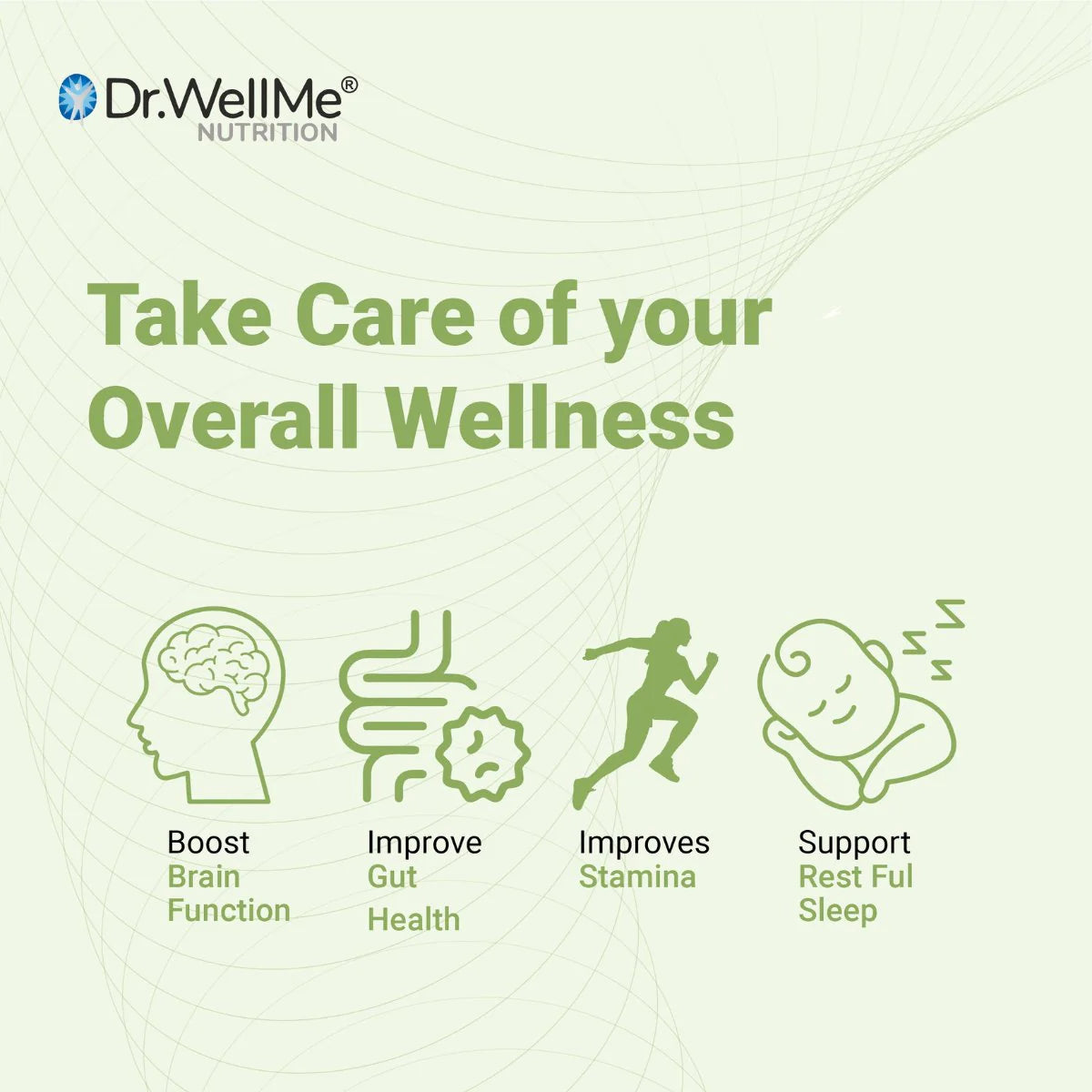 Dr.WellMe®
NUTRITION

Take Care of your Overall Wellness

Boost
Brain Function

Improve
Gut Health

Improves
Stamina

Support
Rest Ful Sleep